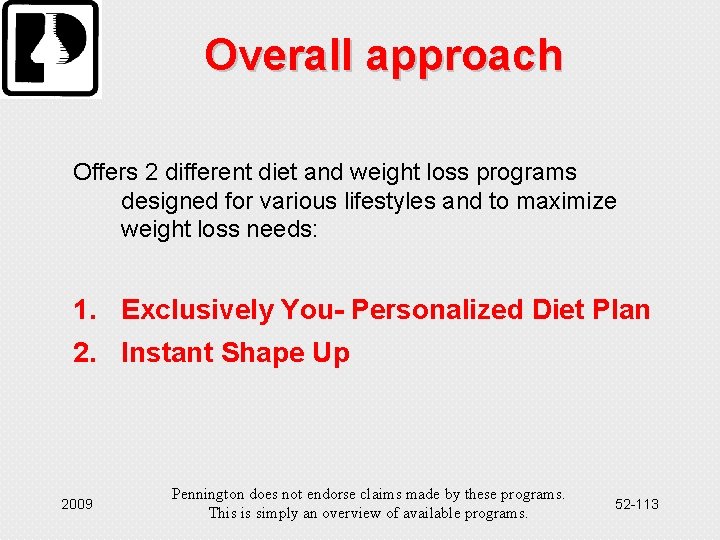 Overall approach

Offers 2 different diet and weight loss programs designed for various lifestyles and to maximize weight loss needs:

1. Exclusively You- Personalized Diet Plan
2. Instant Shape Up

2009

Pennington does not endorse claims made by these programs. This is simply an overview of available programs.

52-113